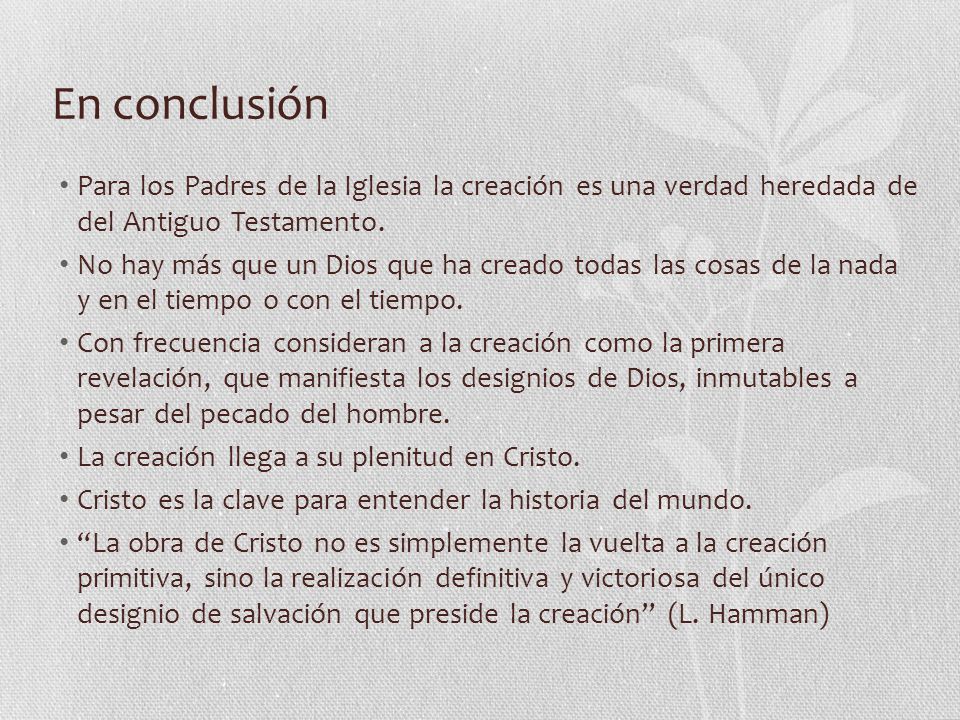 En conclusión

• Para los Padres de la Iglesia la creación es una verdad heredada de del Antiguo Testamento.
• No hay más que un Dios que ha creado todas las cosas de la nada y en el tiempo o con el tiempo.
• Con frecuencia consideran a la creación como la primera revelación, que manifiesta los designios de Dios, inmutables a pesar del pecado del hombre.
• La creación llega a su plenitud en Cristo.
• Cristo es la clave para entender la historia del mundo.
• “La obra de Cristo no es simplemente la vuelta a la creación primitiva, sino la realización definitiva y victoriosa del único designio de salvación que preside la creación” (L. Hamman)